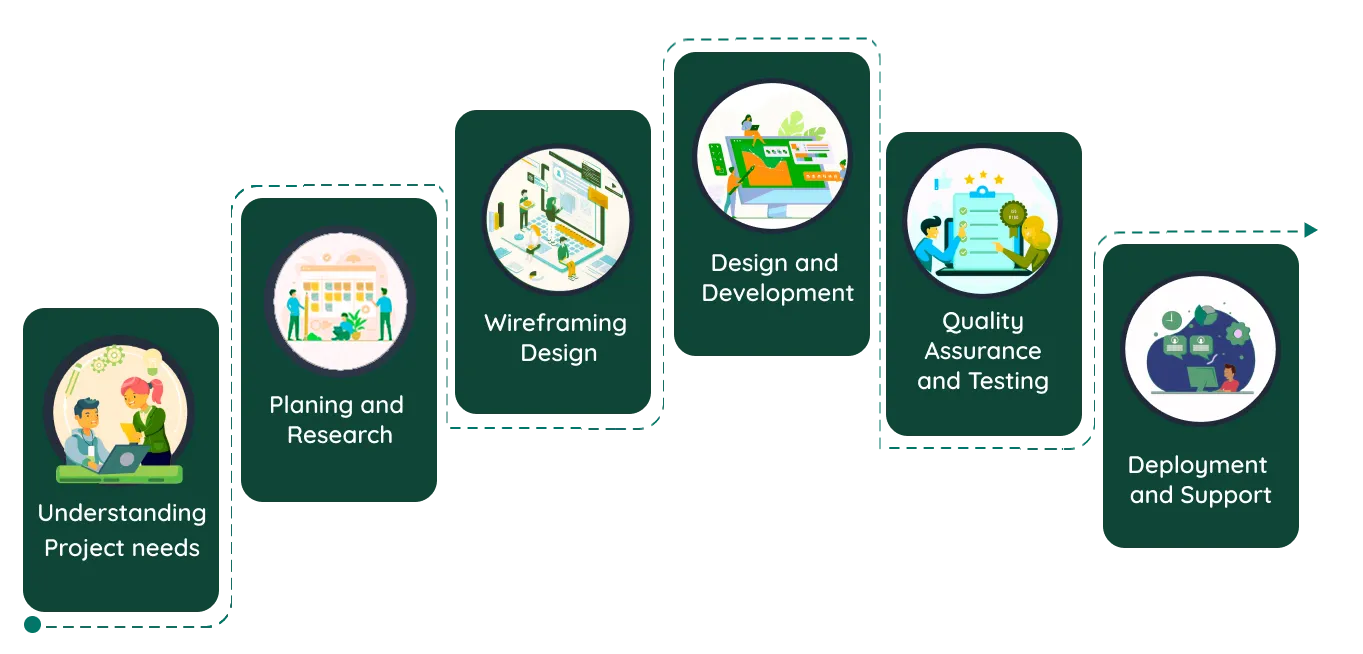 Understanding Project needs

Planing and Research

Wireframing Design

Design and Development

Quality Assurance and Testing

Deployment and Support